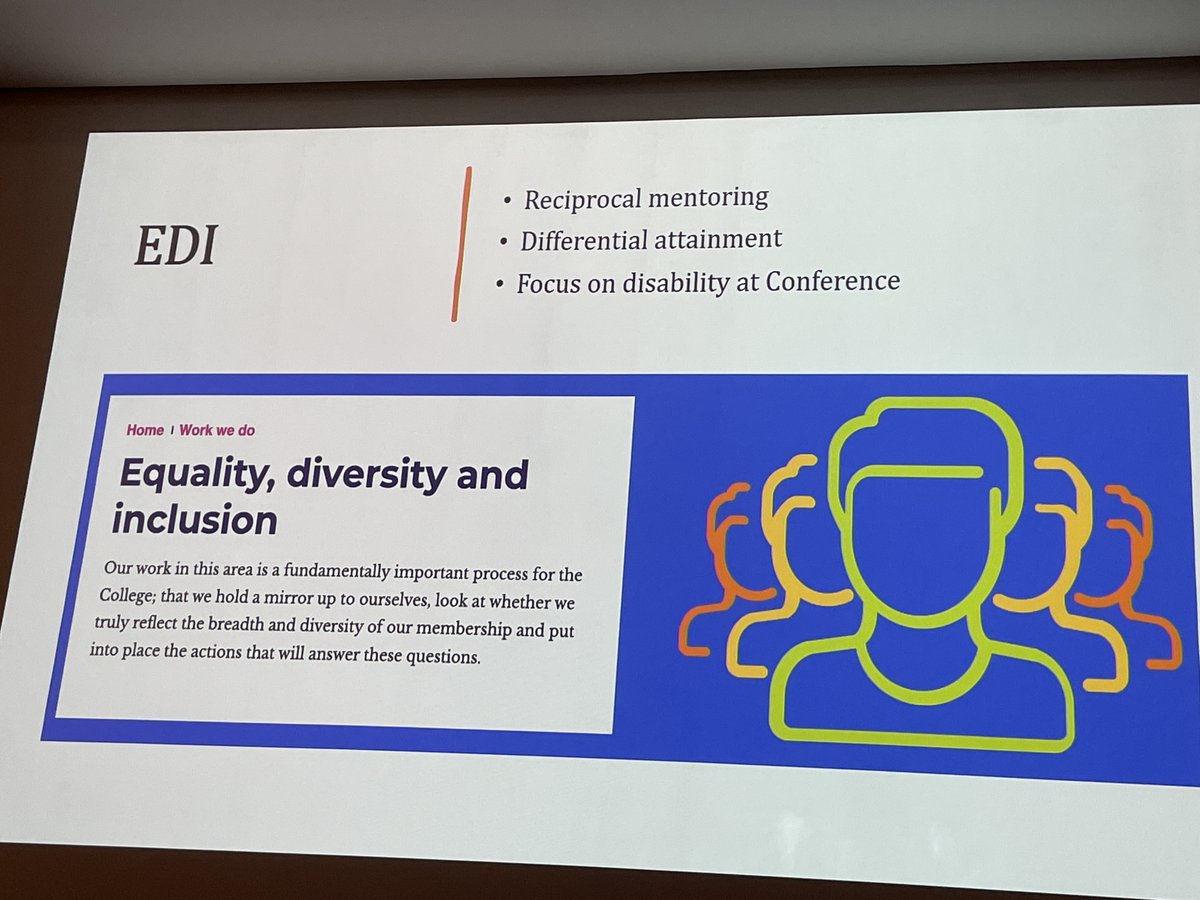 EDI

• Reciprocal mentoring
• Differential attainment
• Focus on disability at Conference

Home | Work we do

Equality, diversity and inclusion

Our work in this area is a fundamentally important process for the College; that we hold a mirror up to ourselves, look at whether we truly reflect the breadth and diversity of our membership and put into place the actions that will answer these questions.